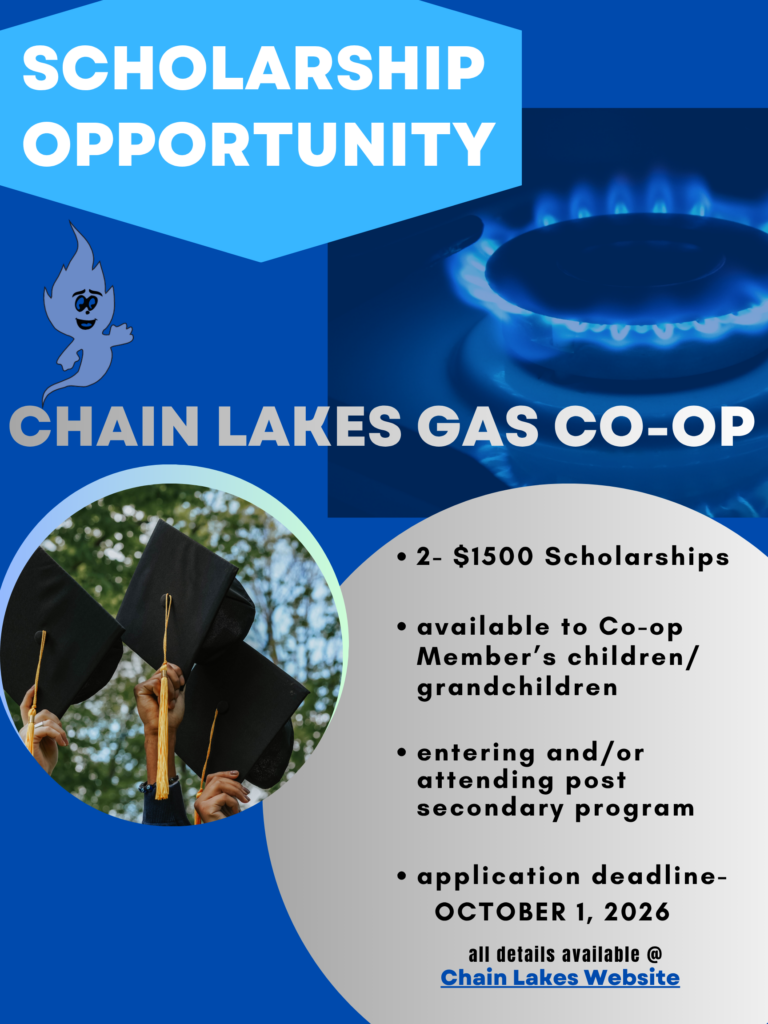 SCHOLARSHIP OPPORTUNITY

CHAIN LAKES GAS CO-OP

• 2- $1500 Scholarships

• available to Co-op Member's children/ grandchildren

• entering and/or attending post secondary program

• application deadline- OCTOBER 1, 2026

all details available @
Chain Lakes Website